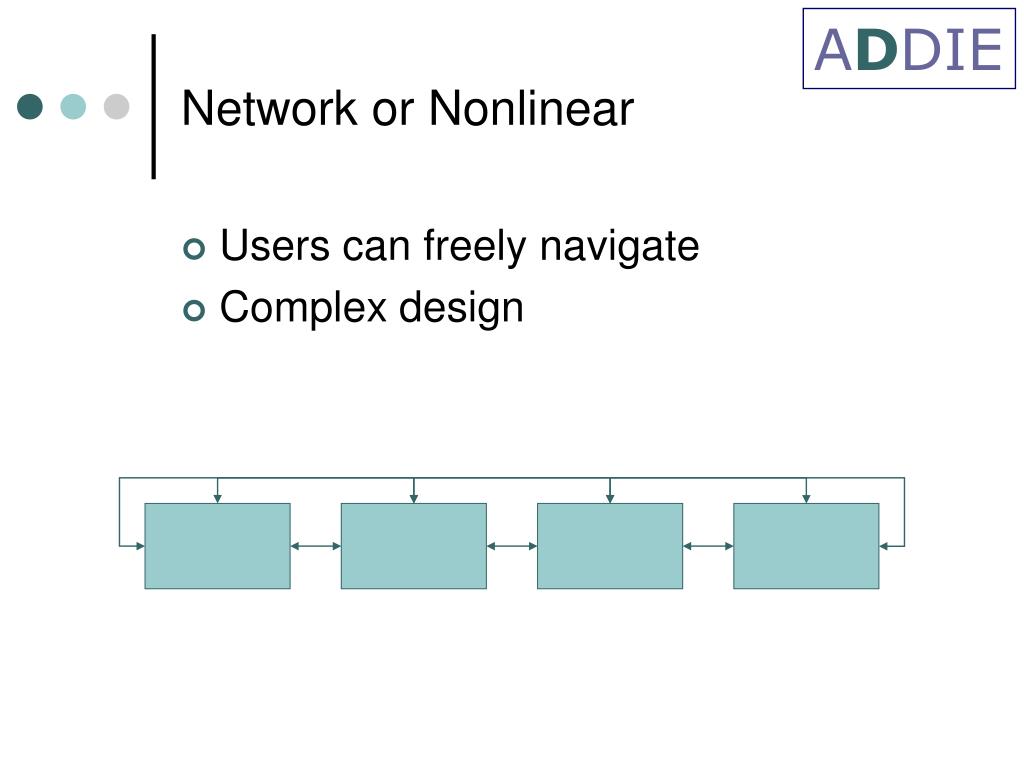 ADDIE

Network or Nonlinear

Users can freely navigate
Complex design